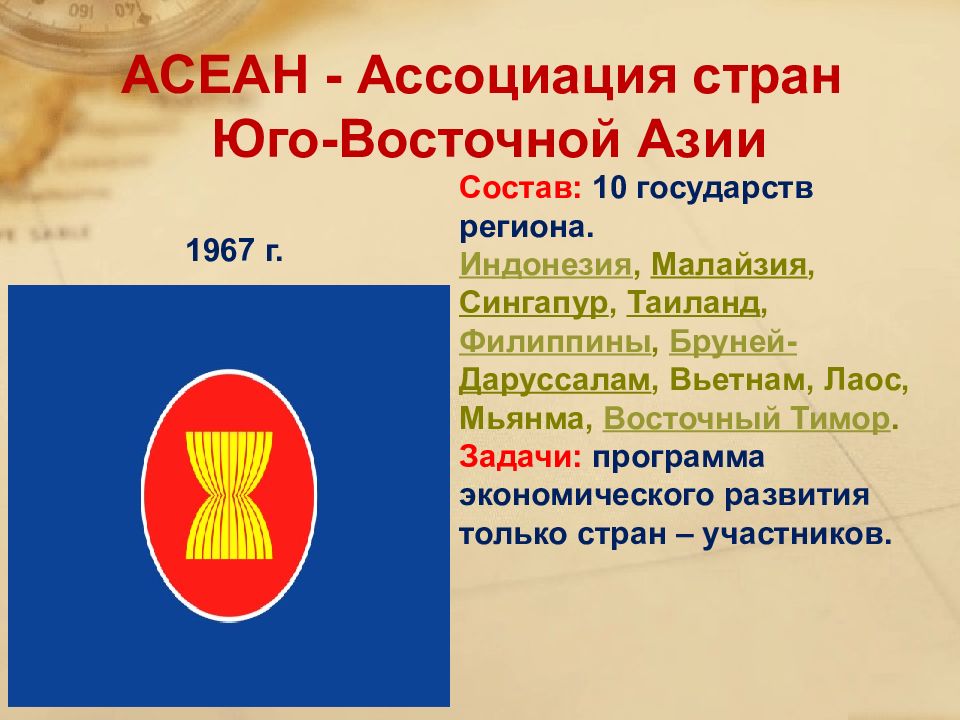 АСЕАН - Ассоциация стран Юго-Восточной Азии

1967 г.

Состав: 10 государств региона.
Индонезия, Малайзия, Сингапур, Таиланд, Филиппины, Бруней-Даруссалам, Вьетнам, Лаос, Мьянма, Восточный Тимор.
Задачи: программа экономического развития только стран – участников.